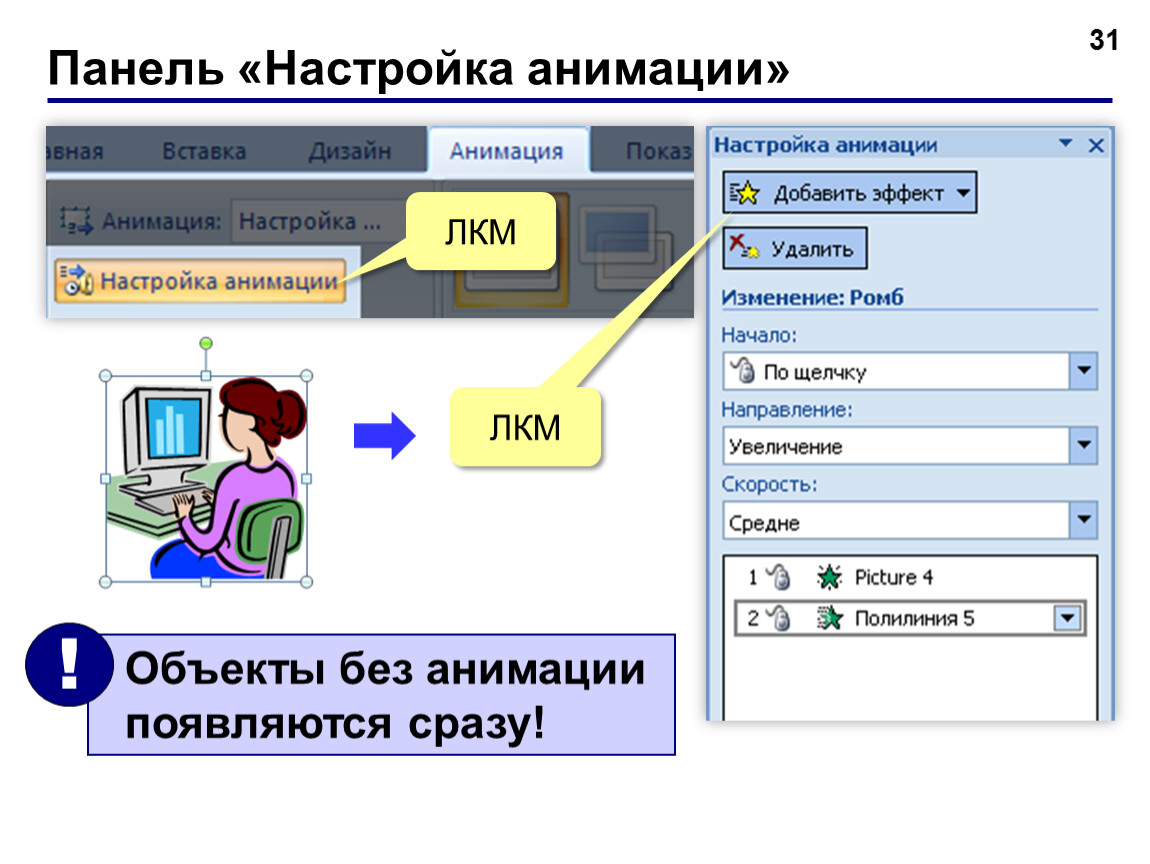 31

Панель «Настройка анимации»

авная Вставка Дизайн Анимация Показ

Анимация: Настройка ...

Настройка анимации

ЛКМ

ЛКМ

Настройка анимации

Добавить эффект

Удалить

Изменение: Ромб

Начало:

По щелчку

Направление:

Увеличение

Скорость:

Средне

1 Picture 4

2 Полилиния 5

!

Объекты без анимации появляются сразу!